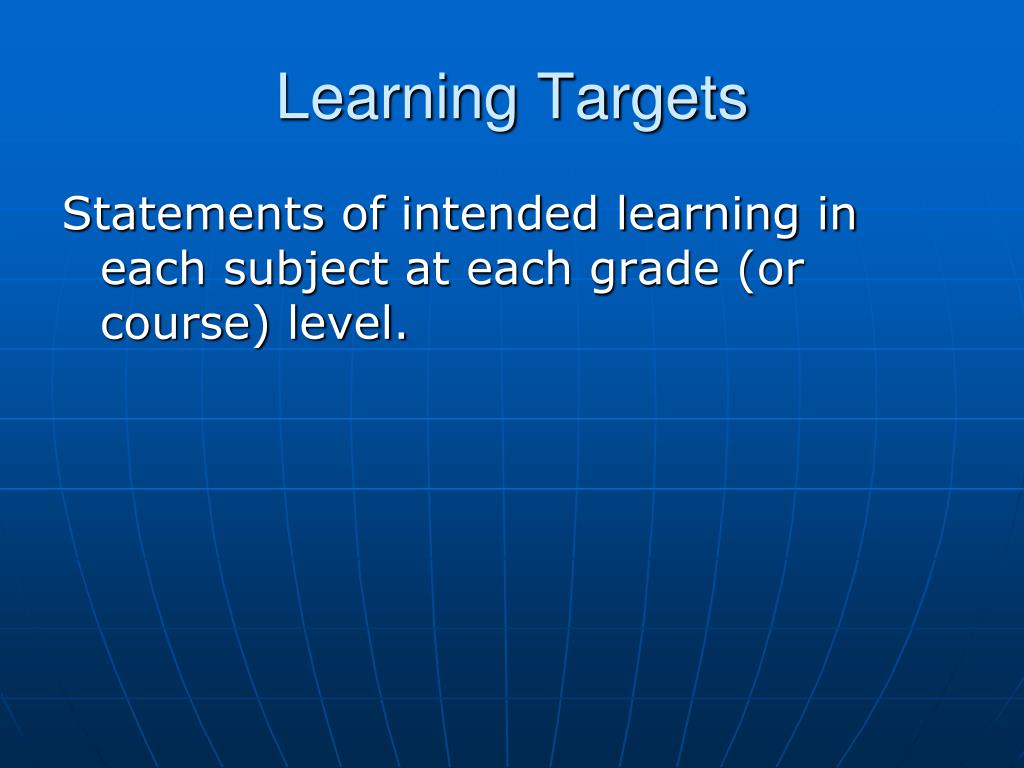 Learning Targets

Statements of intended learning in each subject at each grade (or course) level.